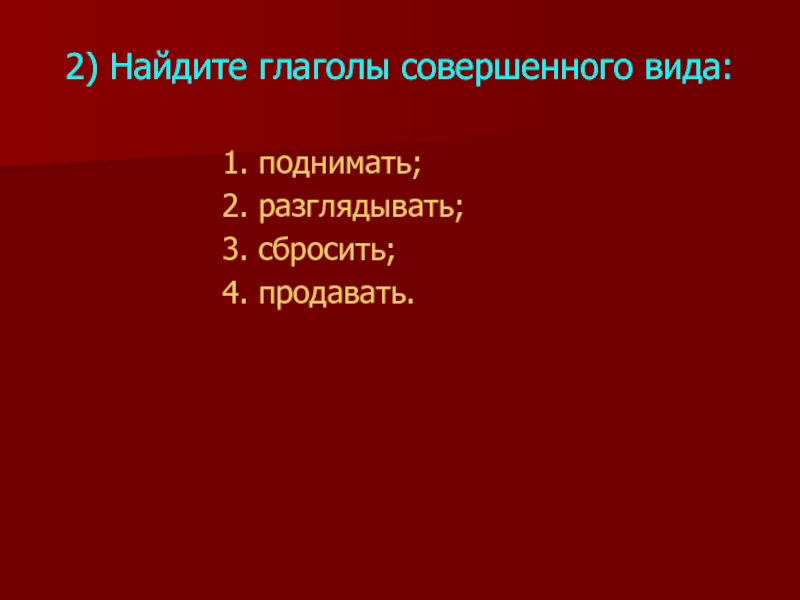 2) Найдите глаголы совершенного вида:

1. поднимать;
2. разглядывать;
3. сбросить;
4. продавать.